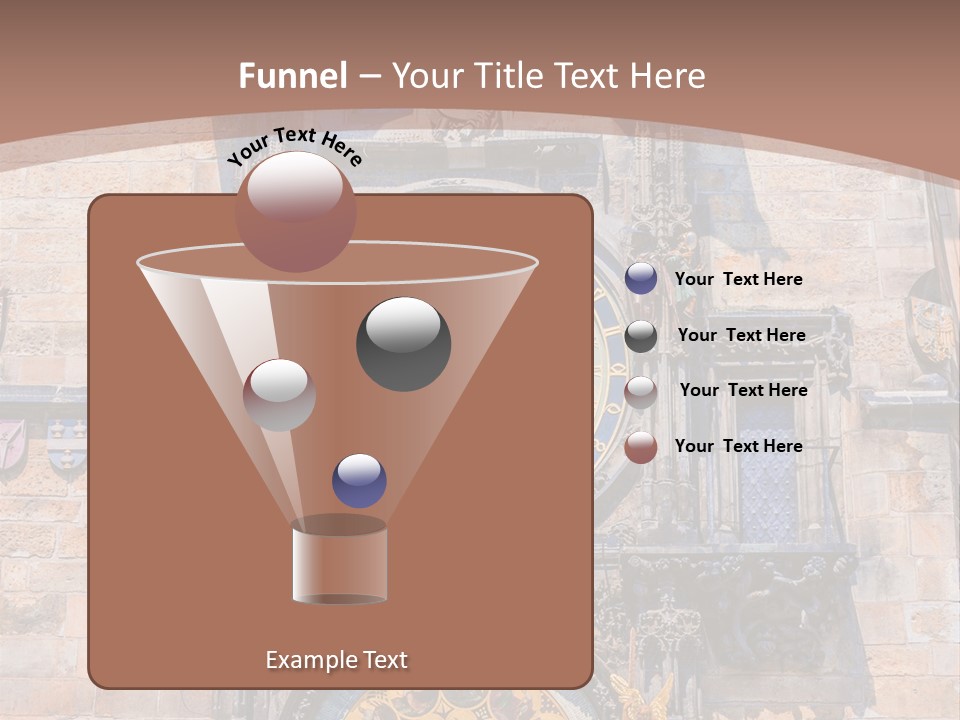 Funnel – Your Title Text Here

Your Text Here

Your Text Here

Your Text Here

Your Text Here

Your Text Here

Example Text